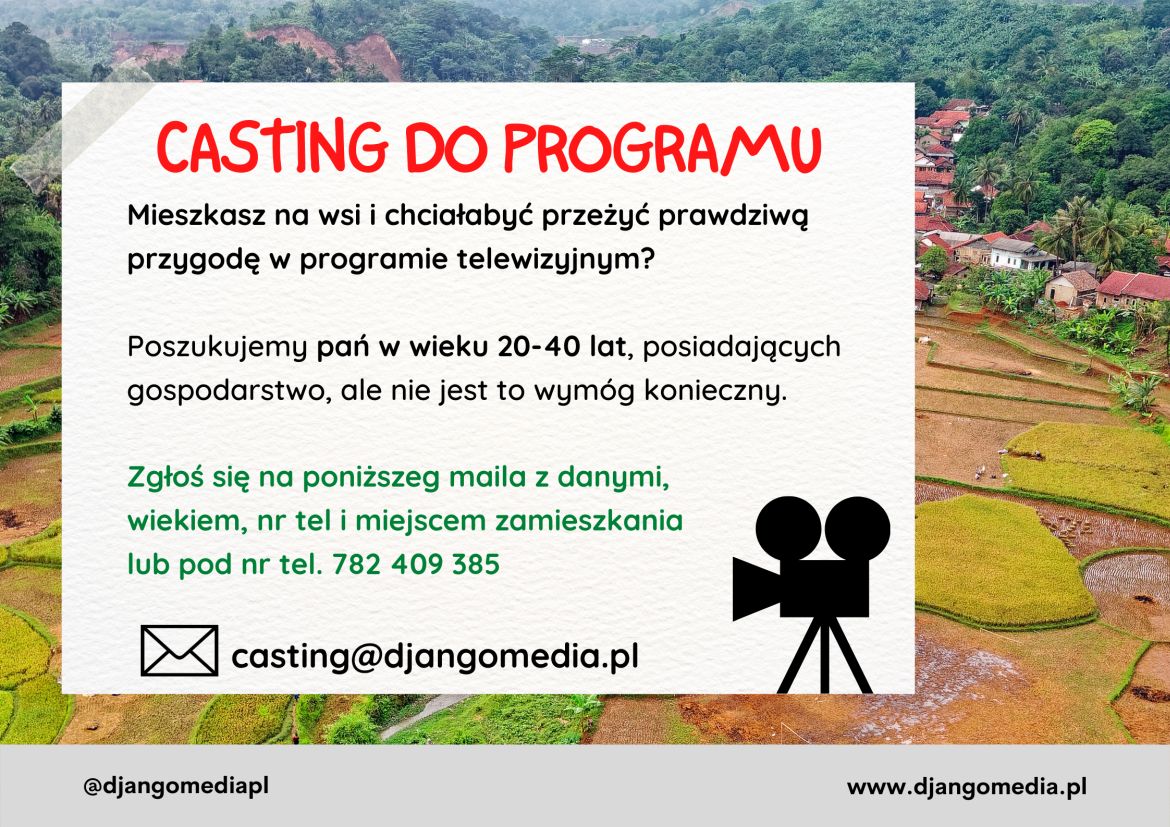 CASTING DO PROGRAMU

Mieszkasz na wsi i chciałabyć przeżyć prawdziwą przygodę w programie telewizyjnym?

Poszukujemy pań w wieku 20-40 lat, posiadających gospodarstwo, ale nie jest to wymóg konieczny.

Zgłoś się na poniższeg maila z danymi, wiekiem, nr tel i miejscem zamieszkania lub pod nr tel. 782 409 385

casting@djangomedia.pl

@djangomediapl

www.djangomedia.pl